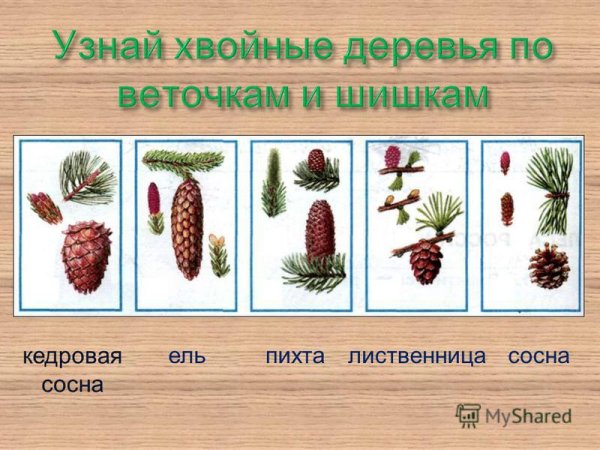 Узнай хвойные деревья по веточкам и шишкам

кедровая сосна ель пихта лиственница сосна

MyShared